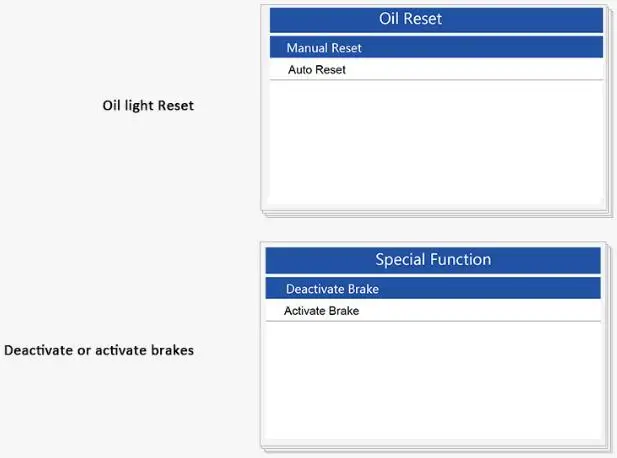 Oil light Reset

Oil Reset

Manual Reset

Auto Reset

Deactivate or activate brakes

Special Function

Deactivate Brake

Activate Brake